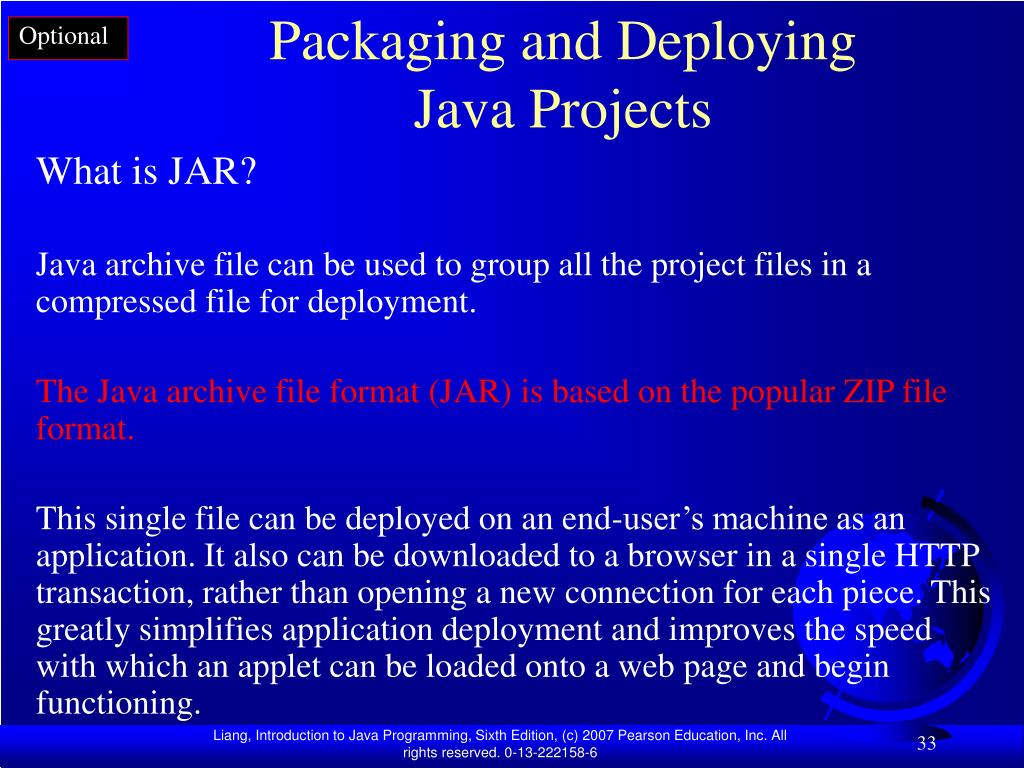 Optional

Packaging and Deploying Java Projects

What is JAR?

Java archive file can be used to group all the project files in a compressed file for deployment.

The Java archive file format (JAR) is based on the popular ZIP file format.

This single file can be deployed on an end-user’s machine as an application. It also can be downloaded to a browser in a single HTTP transaction, rather than opening a new connection for each piece. This greatly simplifies application deployment and improves the speed with which an applet can be loaded onto a web page and begin functioning.

Liang, Introduction to Java Programming, Sixth Edition, (c) 2007 Pearson Education, Inc. All rights reserved. 0-13-222158-6

33